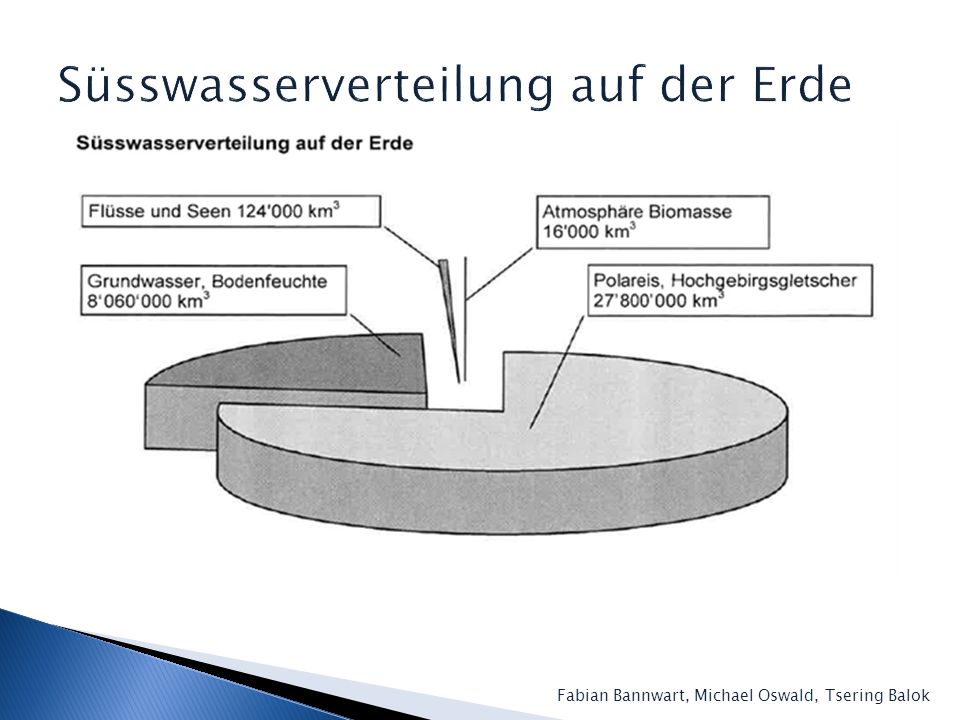 Süsswasserverteilung auf der Erde

Süsswasserverteilung auf der Erde

Flüsse und Seen 124'000 $km^3$

Atmosphäre Biomasse 16'000 $km^3$

Grundwasser, Bodenfeuchte 8'060'000 $km^3$

Polareis, Hochgebirgsgletscher 27'800'000 $km^3$

Fabian Bannwart, Michael Oswald, Tsering Balok